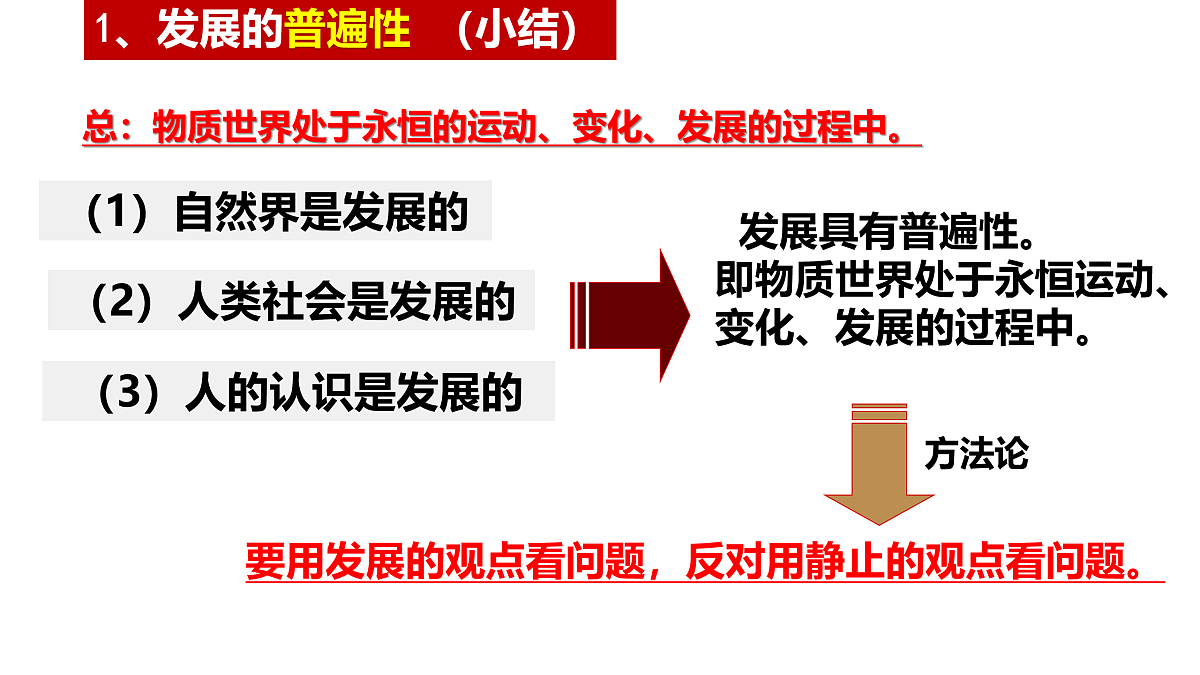 1、发展的普遍性 （小结）

总：物质世界处于永恒的运动、变化、发展的过程中。

（1）自然界是发展的

（2）人类社会是发展的

（3）人的认识是发展的

发展具有普遍性。
即物质世界处于永恒运动、变化、发展的过程中。

方法论

要用发展的观点看问题，反对用静止的观点看问题。